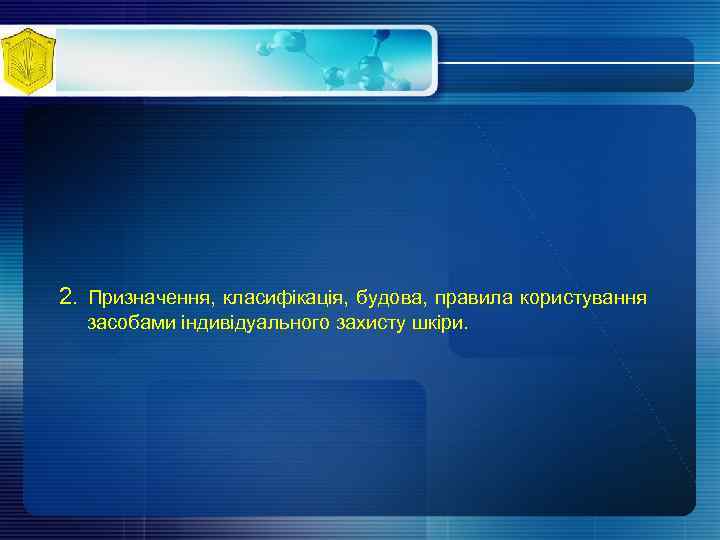 2. Призначення, класифікація, будова, правила користування засобами індивідуального захисту шкіри.